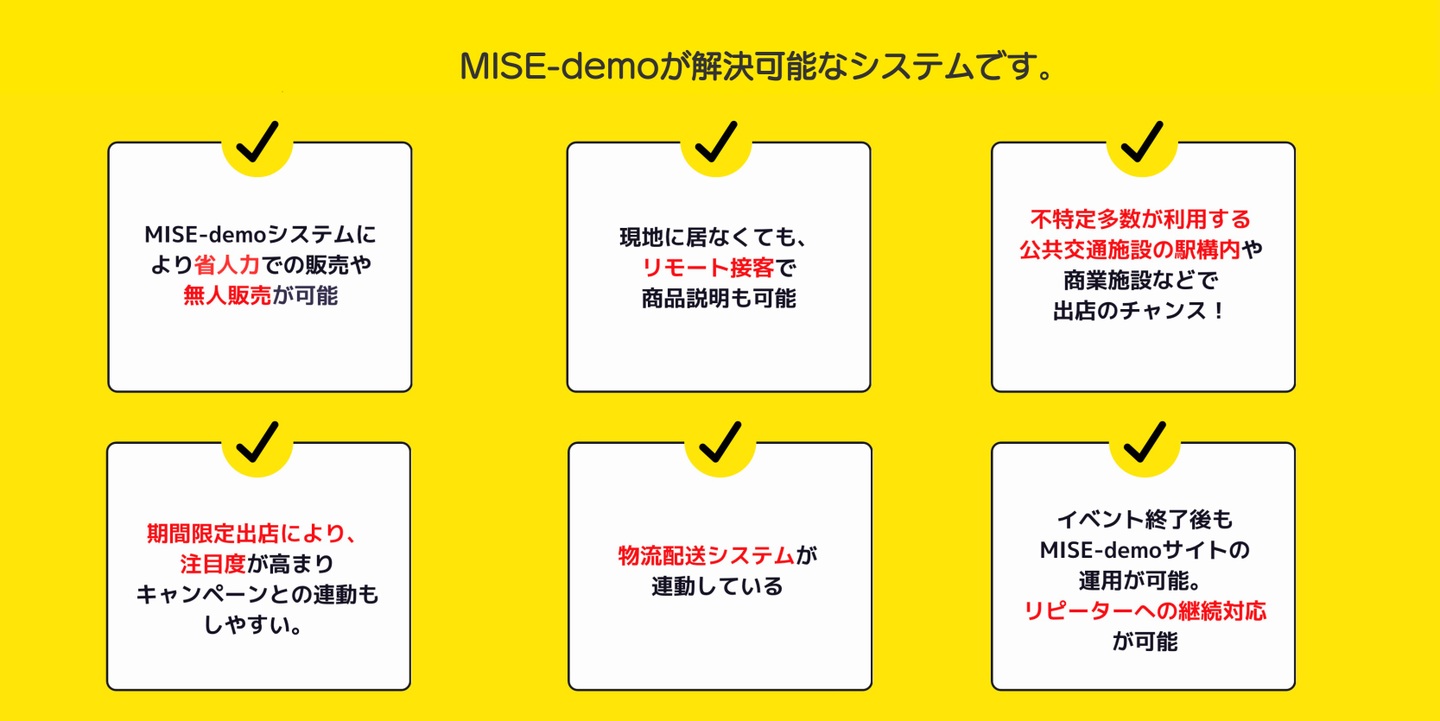 MISE-demoが解決可能なシステムです。

MISE-demoシステムにより省人力での販売や無人販売が可能

現地に居なくても、リモート接客で商品説明も可能

不特定多数が利用する公共交通施設の駅構内や商業施設などで出店のチャンス！

期間限定出店により、注目度が高まりキャンペーンとの連動もしやすい。

物流配送システムが連動している

イベント終了後もMISE-demoサイトの運用が可能。リピーターへの継続対応が可能